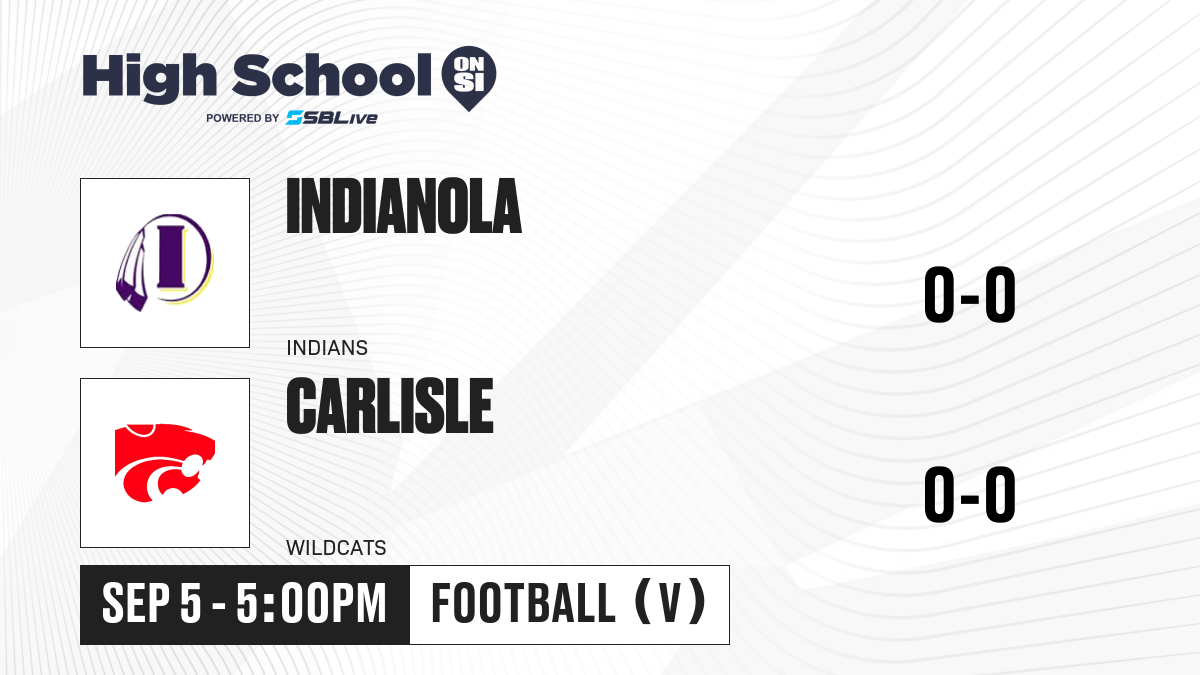 High School ON SI
POWERED BY SBLive

I

INDIANOLA

INDIANS

0-0

CARLISLE

WILDCATS

0-0

SEP 5 - 5:00PM

FOOTBALL (V)